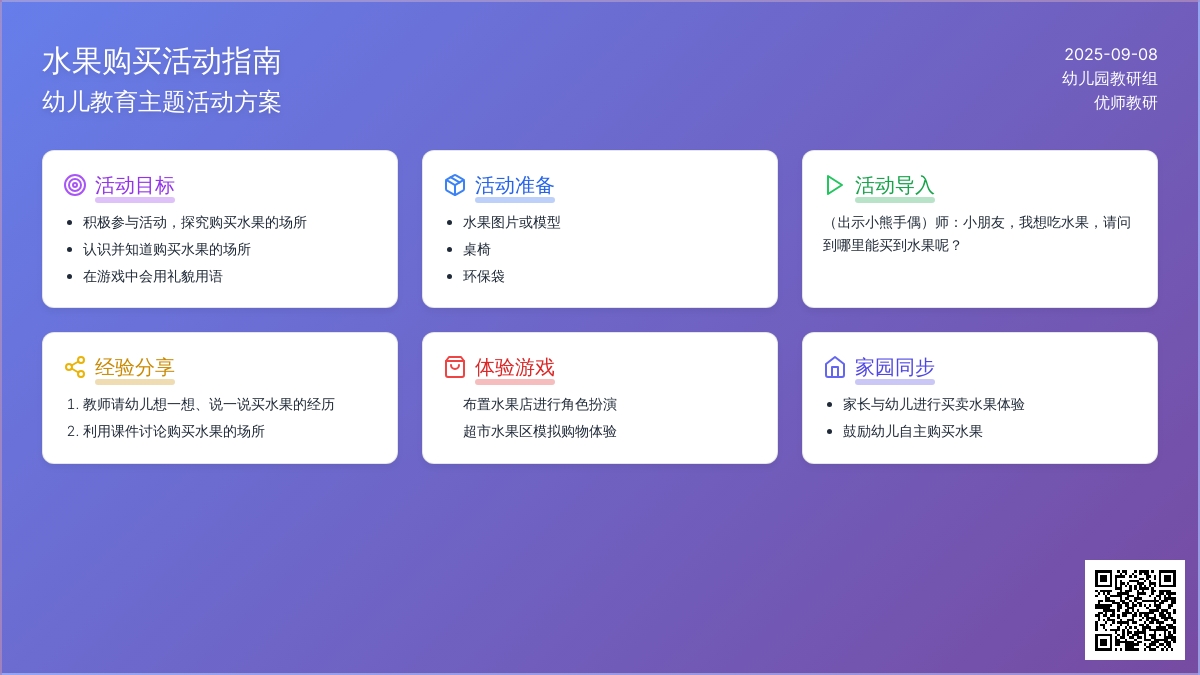 水果购买活动指南
幼儿教育主题活动方案

2025-09-08
幼儿园教研组
优师教研

活动目标
- 积极参与活动，探究购买水果的场所
- 认识并知道购买水果的场所
- 在游戏中会用礼貌用语

活动准备
- 水果图片或模型
- 桌椅
- 环保袋

活动导入
（出示小熊手偶）师：小朋友，我想吃水果，请问到哪里能买到水果呢？

经验分享
1. 教师请幼儿想一想、说一说买水果的经历
2. 利用课件讨论购买水果的场所

体验游戏
布置水果店进行角色扮演
超市水果区模拟购物体验

家园同步
- 家长与幼儿进行买卖水果体验
- 鼓励幼儿自主购买水果